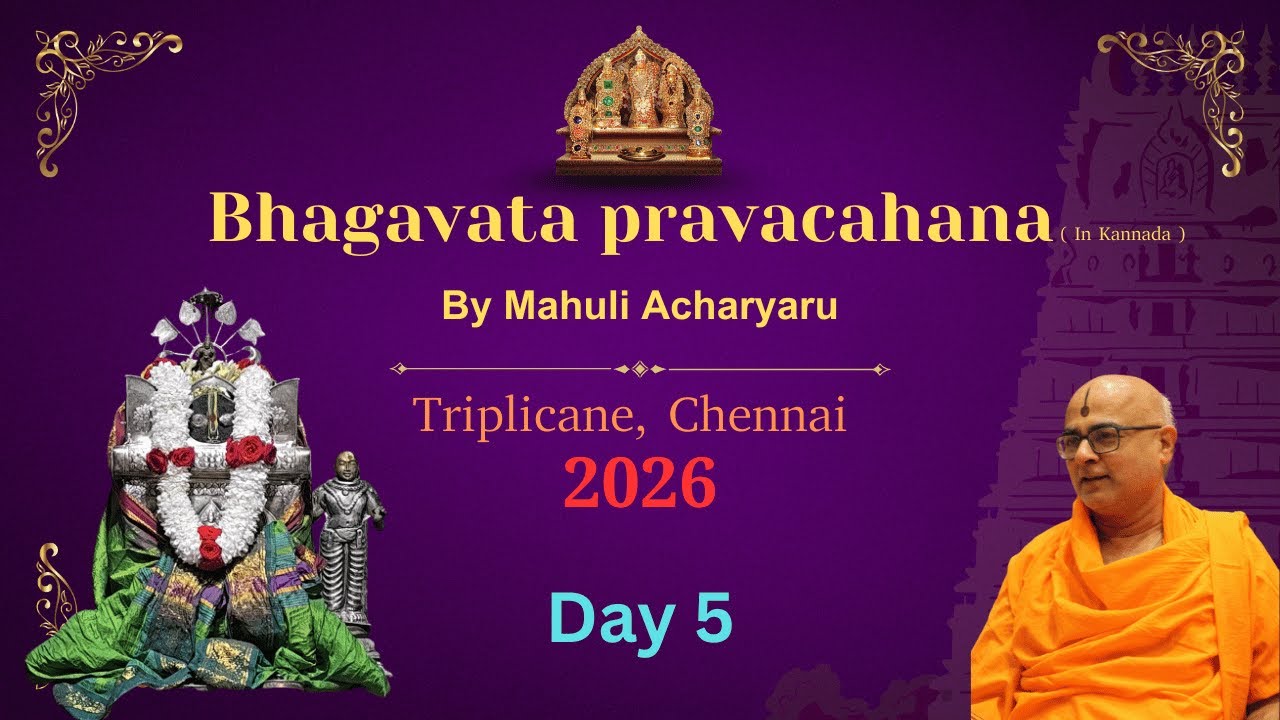 Bhagavata pravacahana ( In Kannada )

By Mahuli Acharyaru

Triplicane, Chennai

2026

Day 5